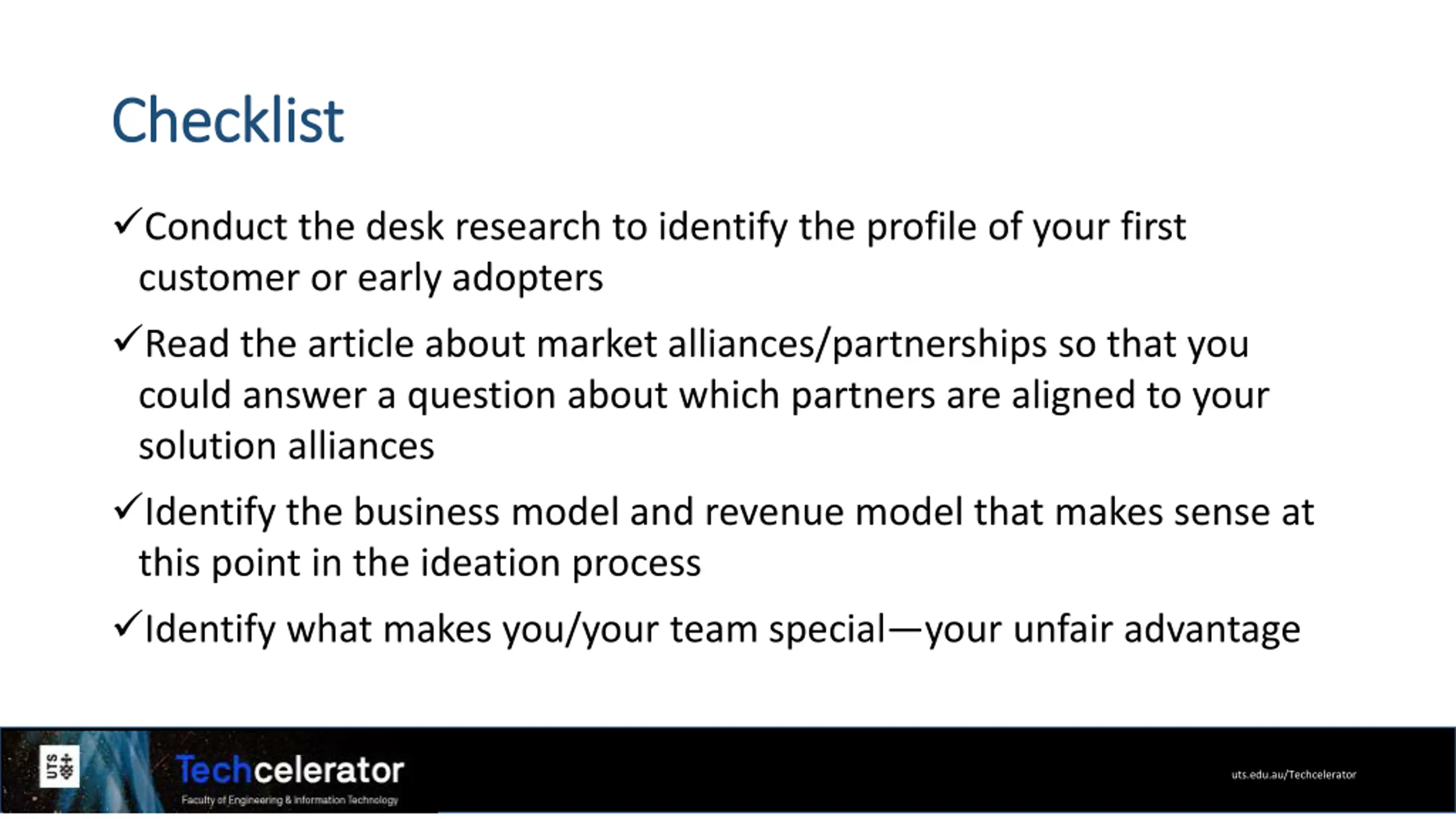 Checklist

✓Conduct the desk research to identify the profile of your first customer or early adopters

✓Read the article about market alliances/partnerships so that you could answer a question about which partners are aligned to your solution alliances

✓Identify the business model and revenue model that makes sense at this point in the ideation process

✓Identify what makes you/your team special—your unfair advantage

UTS

Techcelerator
Faculty of Engineering & Information Technology

uts.edu.au/Techcelerator